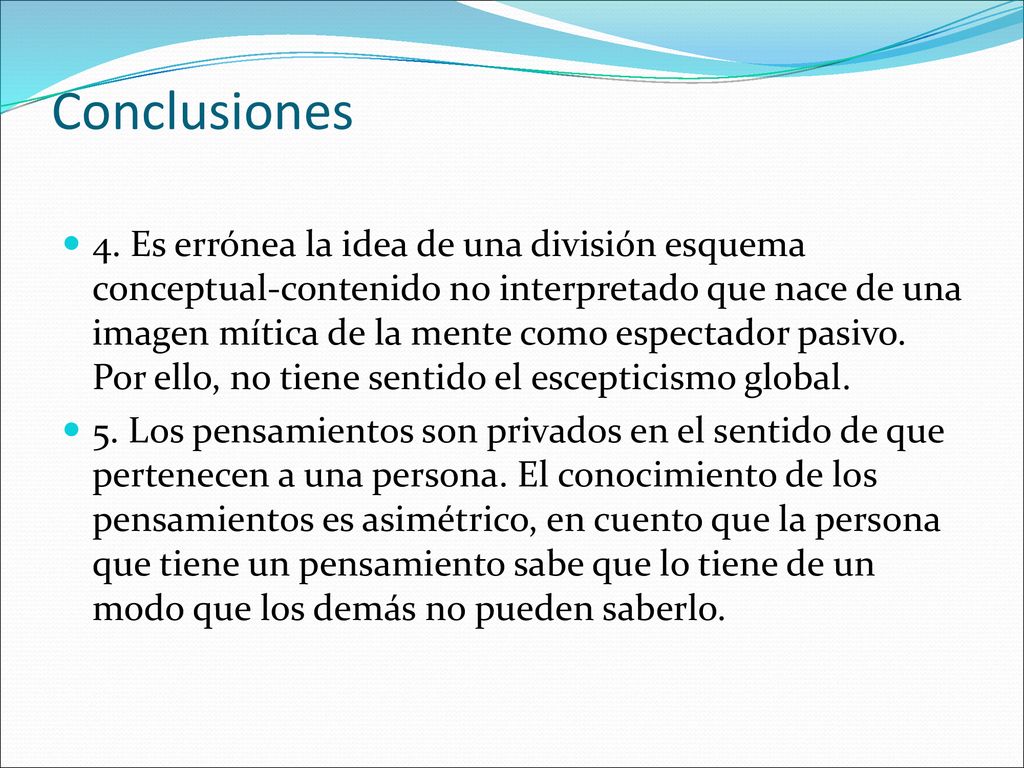 Conclusiones

4. Es errónea la idea de una división esquema conceptual-contenido no interpretado que nace de una imagen mítica de la mente como espectador pasivo. Por ello, no tiene sentido el escepticismo global.

5. Los pensamientos son privados en el sentido de que pertenecen a una persona. El conocimiento de los pensamientos es asimétrico, en cuento que la persona que tiene un pensamiento sabe que lo tiene de un modo que los demás no pueden saberlo.